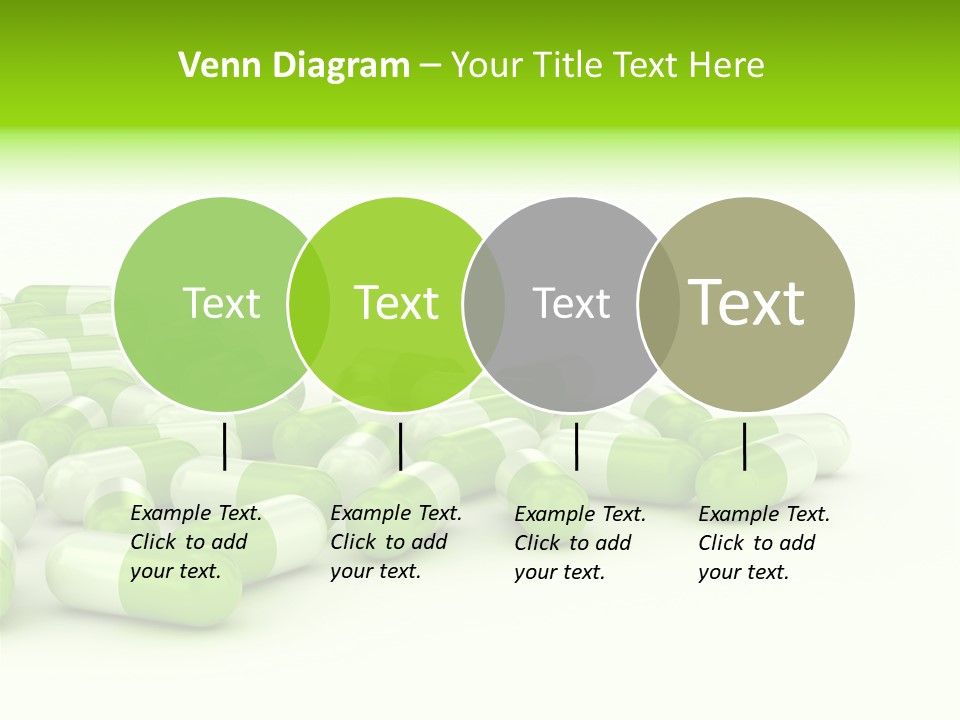 Venn Diagram – Your Title Text Here

Text

Text

Text

Text

Example Text. Click to add your text.

Example Text. Click to add your text.

Example Text. Click to add your text.

Example Text. Click to add your text.